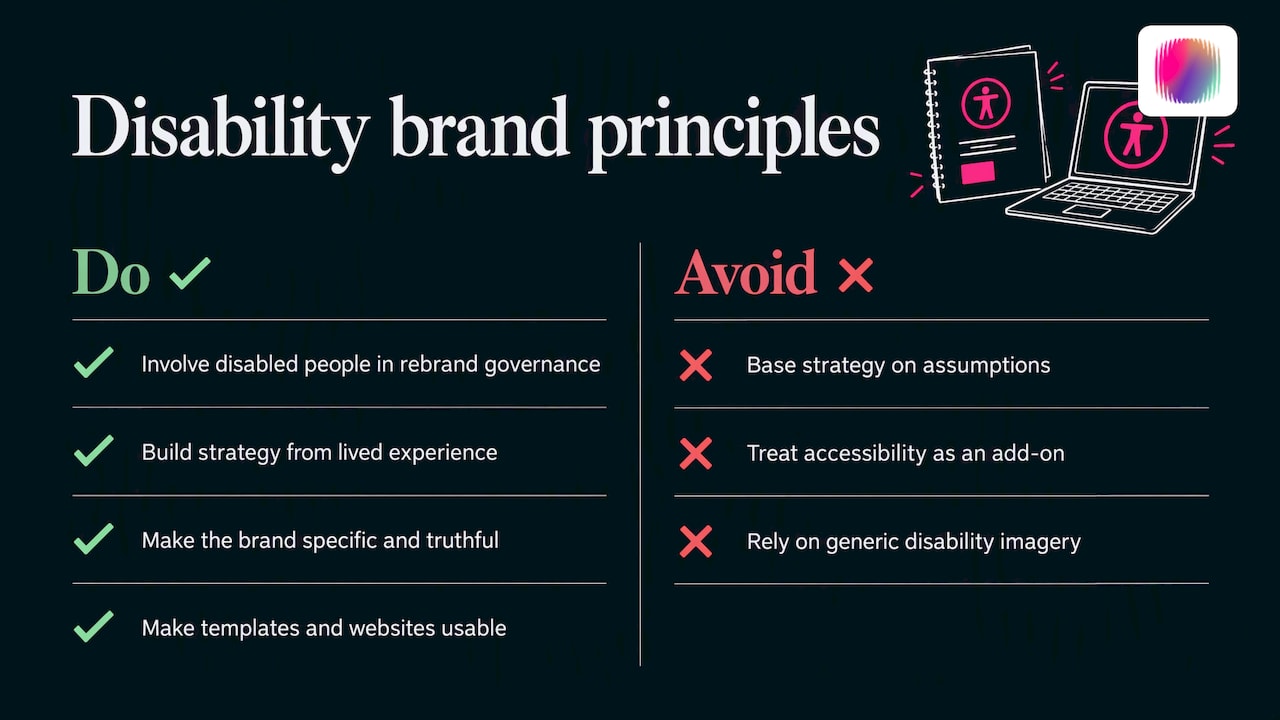 Disability brand principles

Do ✓

✓ Involve disabled people in rebrand governance

✓ Build strategy from lived experience

✓ Make the brand specific and truthful

✓ Make templates and websites usable

Avoid ✕

✕ Base strategy on assumptions

✕ Treat accessibility as an add-on

✕ Rely on generic disability imagery